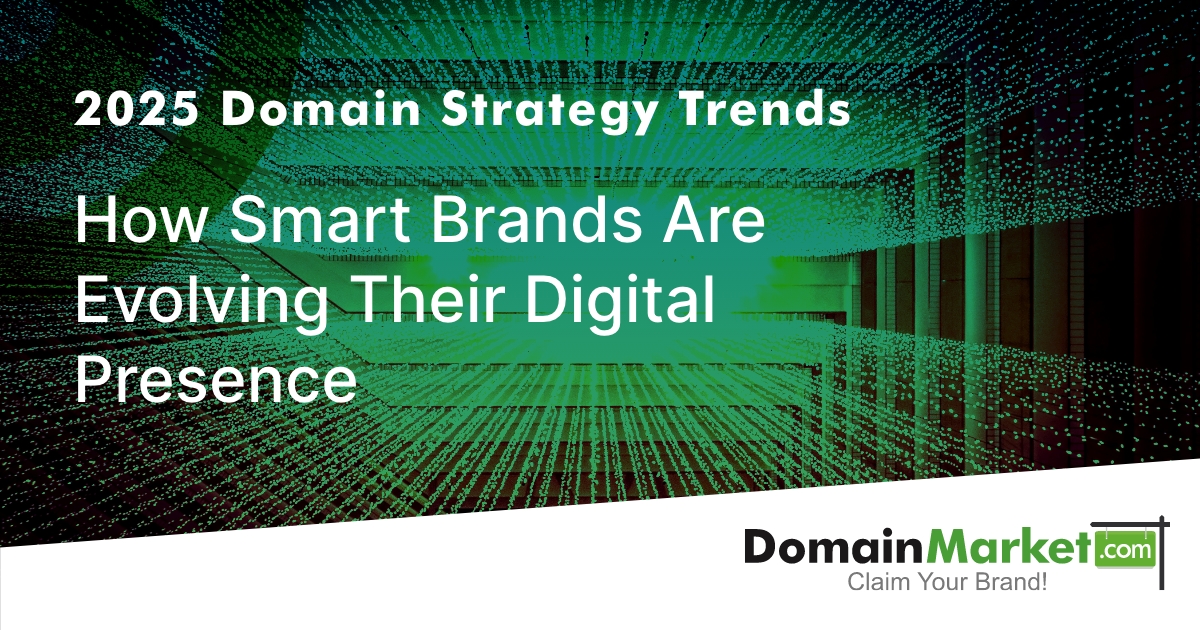 2025 Domain Strategy Trends

How Smart Brands Are Evolving Their Digital Presence

DomainMarket.com
Claim Your Brand!